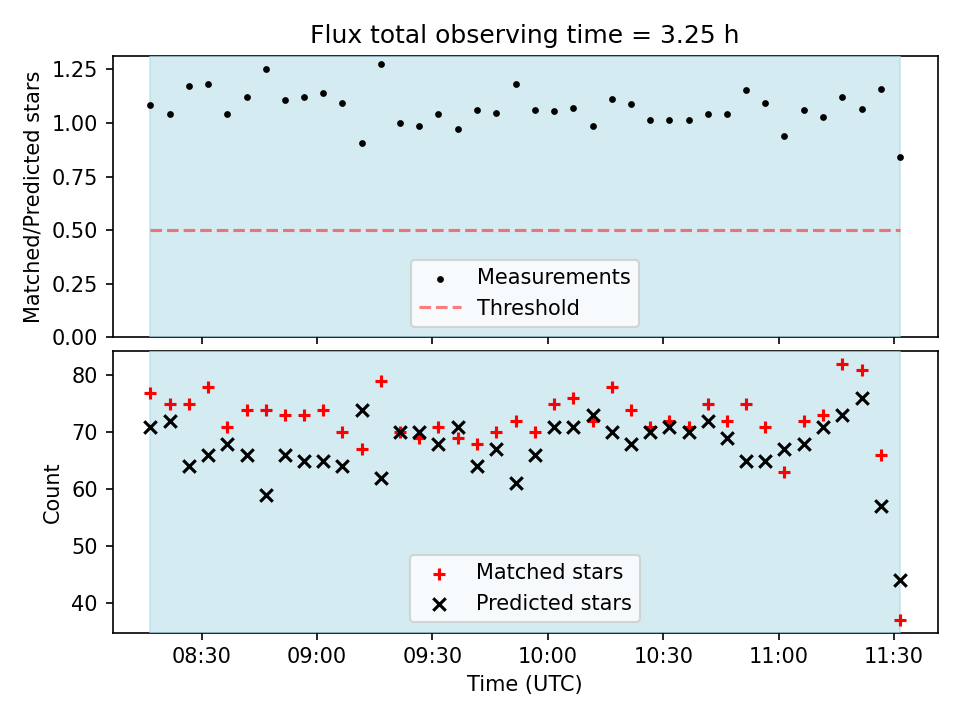 Flux total observing time = 3.25 h

Matched/Predicted stars

1.25
1.00
0.75
0.50
0.25
0.00

Measurements
Threshold

Count

80
70
60
50
40

Matched stars
Predicted stars

08:30
09:00
09:30
10:00
10:30
11:00
11:30

Time (UTC)